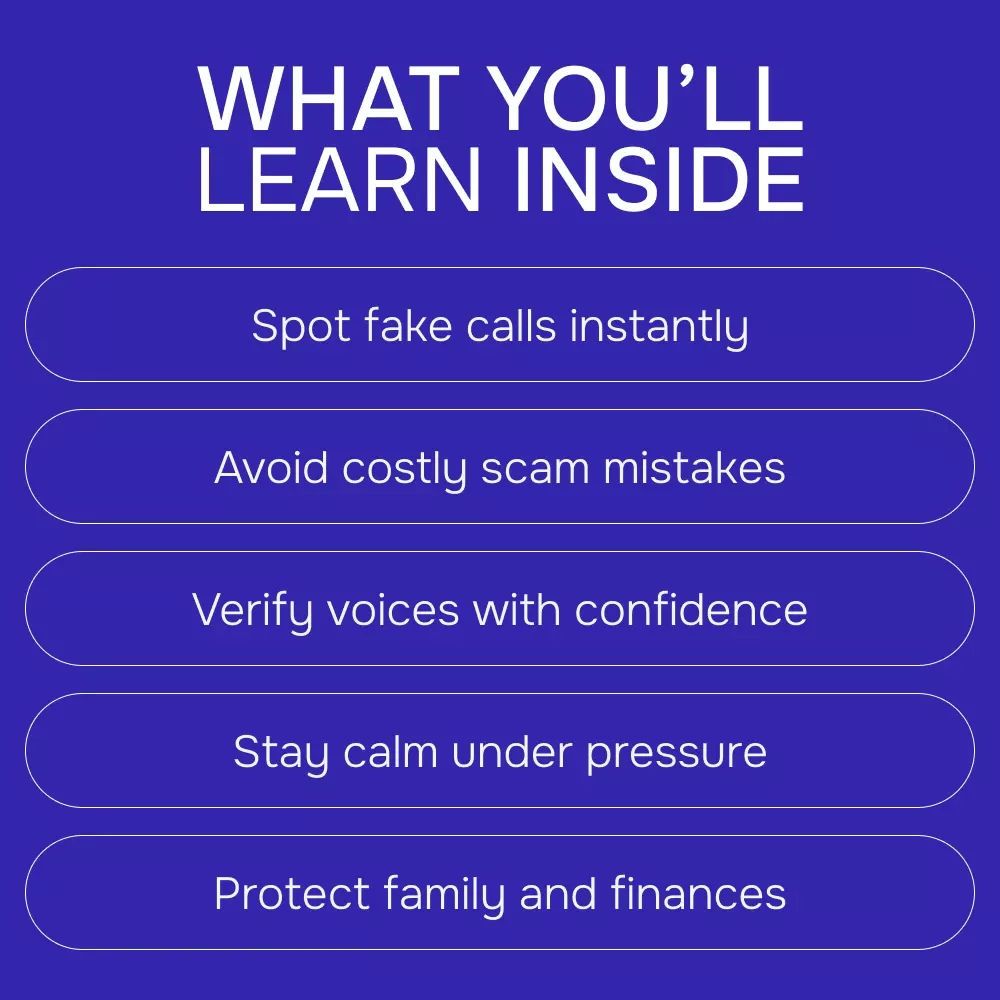 WHAT YOU’LL LEARN INSIDE

Spot fake calls instantly

Avoid costly scam mistakes

Verify voices with confidence

Stay calm under pressure

Protect family and finances